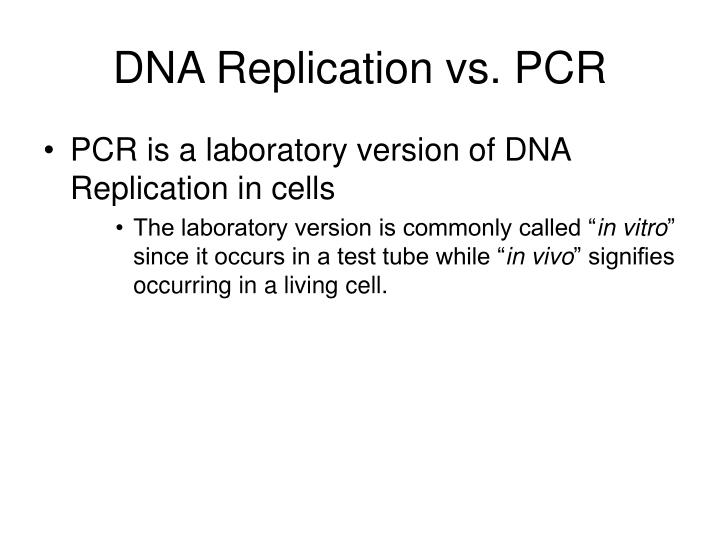 DNA Replication vs. PCR

• PCR is a laboratory version of DNA Replication in cells

• The laboratory version is commonly called “in vitro” since it occurs in a test tube while “in vivo” signifies occurring in a living cell.